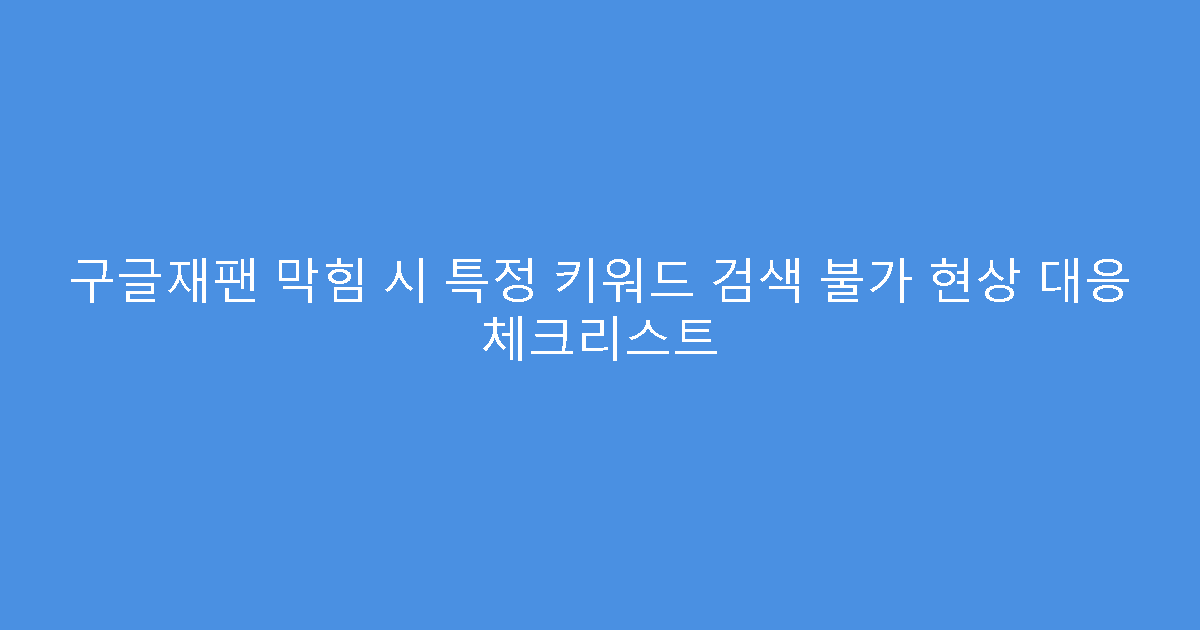 구글재팬 막힘 시 특정 키워드 검색 불가 현상 대응 체크리스트